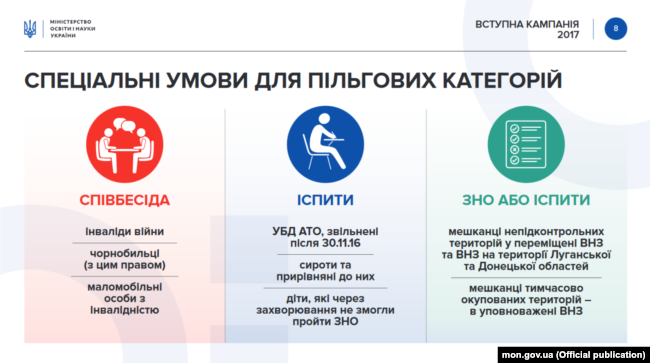 МІНІСТЕРСТВО ОСВІТИ І НАУКИ УКРАЇНИ

ВСТУПНА КАМПАНІЯ 2017

8

СПЕЦІАЛЬНІ УМОВИ ДЛЯ ПІЛЬГОВИХ КАТЕГОРІЙ

СПІВБЕСІДА

інваліди війни

чорнобильці (з цим правом)

маломобільні особи з інвалідністю

ІСПИТИ

УБД АТО, звільнені після 30.11.16

сироти та прирівняні до них

діти, які через захворювання не змогли пройти ЗНО

ЗНО АБО ІСПИТИ

мешканці непідконтрольних територій у переміщені ВНЗ та ВНЗ на території Луганської та Донецької областей

мешканці тимчасово окупованих територій – в уповноважені ВНЗ

mon.gov.ua (Official publication)